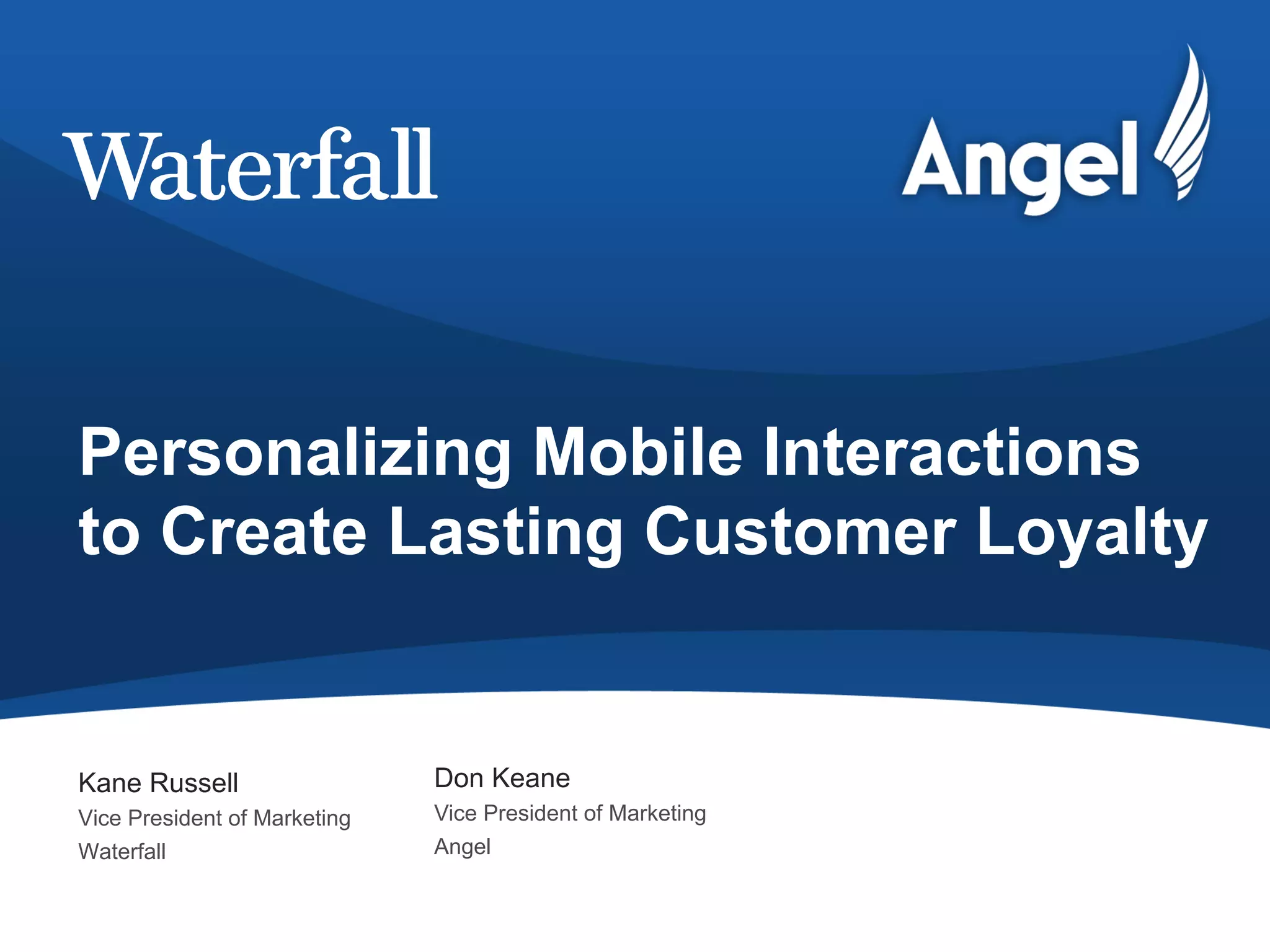 Waterfall

Angel

Personalizing Mobile Interactions to Create Lasting Customer Loyalty

Kane Russell
Vice President of Marketing
Waterfall

Don Keane
Vice President of Marketing
Angel